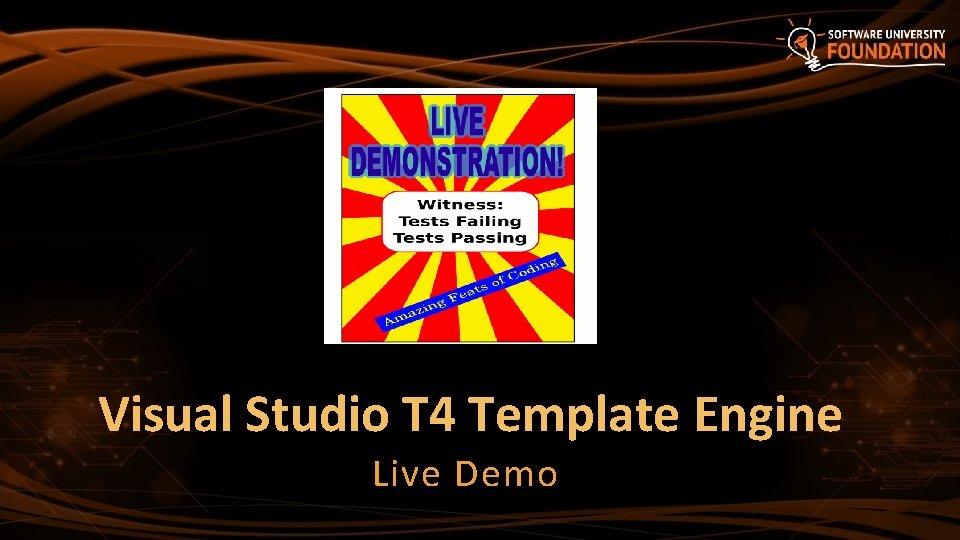 SOFTWARE UNIVERSITY
FOUNDATION

LIVE
DEMONSTRATION!

Witness:
Tests Failing
Tests Passing

Amazing Feats of Coding

Visual Studio T4 Template Engine

Live Demo